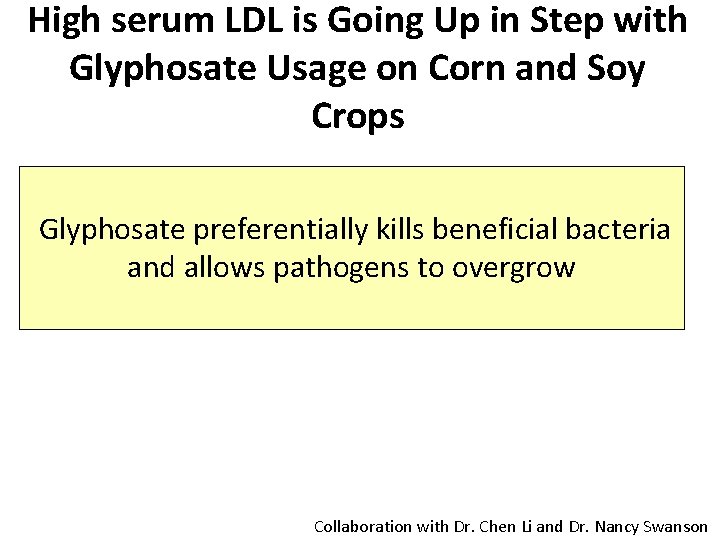 High serum LDL is Going Up in Step with Glyphosate Usage on Corn and Soy Crops

Glyphosate preferentially kills beneficial bacteria and allows pathogens to overgrow

Collaboration with Dr. Chen Li and Dr. Nancy Swanson